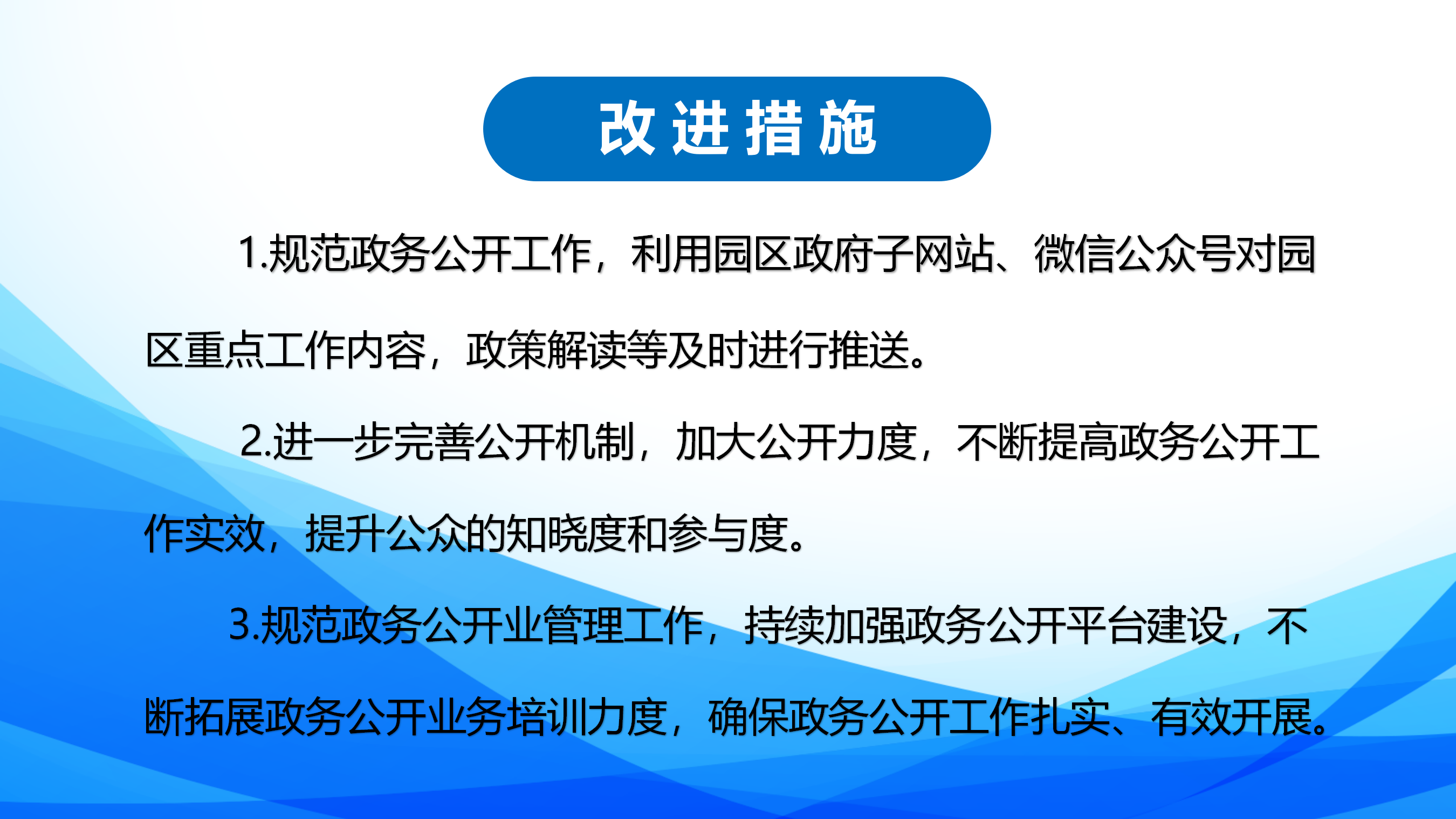 改进措施

1.规范政务公开工作，利用园区政府子网站、微信公众号对园区重点工作内容，政策解读等及时进行推送。

2.进一步完善公开机制，加大公开力度，不断提高政务公开工作实效，提升公众的知晓度和参与度。

3.规范政务公开业管理工作，持续加强政务公开平台建设，不断拓展政务公开业务培训力度，确保政务公开工作扎实、有效开展。